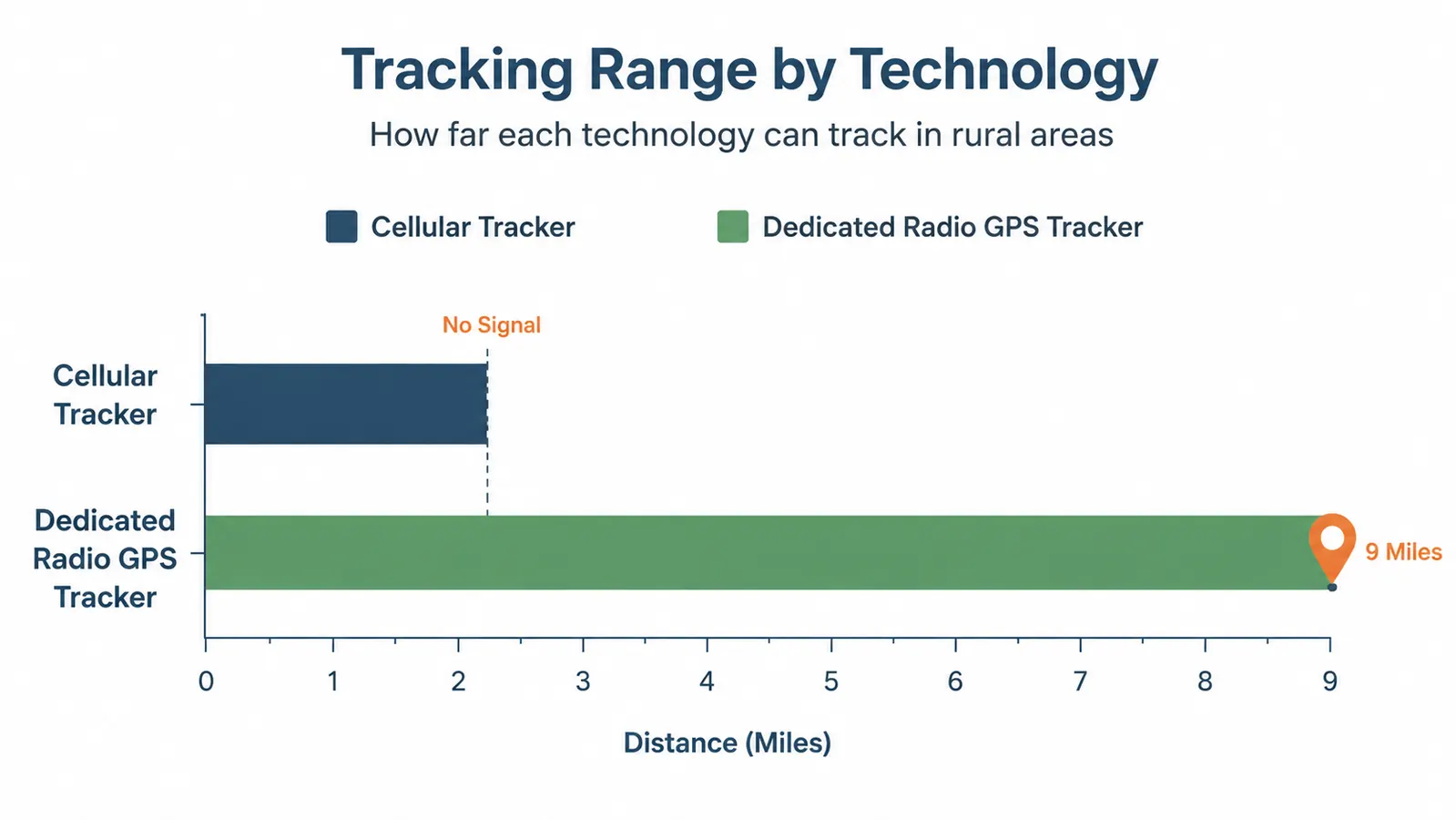 Tracking Range by Technology

How far each technology can track in rural areas

Cellular Tracker

Dedicated Radio GPS Tracker

No Signal

Cellular Tracker

Dedicated Radio GPS Tracker

9 Miles

0 1 2 3 4 5 6 7 8 9

Distance (Miles)